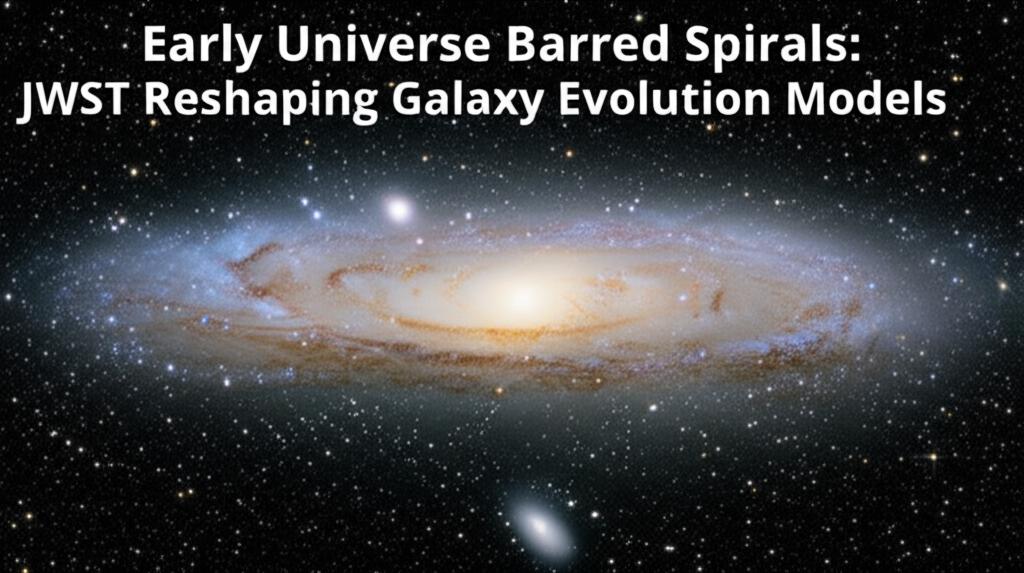 Early Universe Barred Spirals:
JWST Reshaping Galaxy Evolution Models